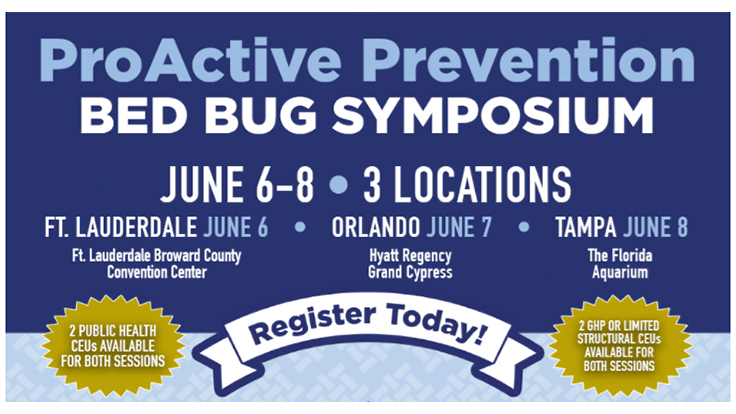 ProActive Prevention
BED BUG SYMPOSIUM

JUNE 6-8 • 3 LOCATIONS

FT. LAUDERDALE JUNE 6 • ORLANDO JUNE 7 • TAMPA JUNE 8

Ft. Lauderdale Broward County Convention Center

Hyatt Regency Grand Cypress

The Florida Aquarium

2 PUBLIC HEALTH CEUs AVAILABLE FOR BOTH SESSIONS

Register Today!

2 GHP OR LIMITED STRUCTURAL CEUs AVAILABLE FOR BOTH SESSIONS